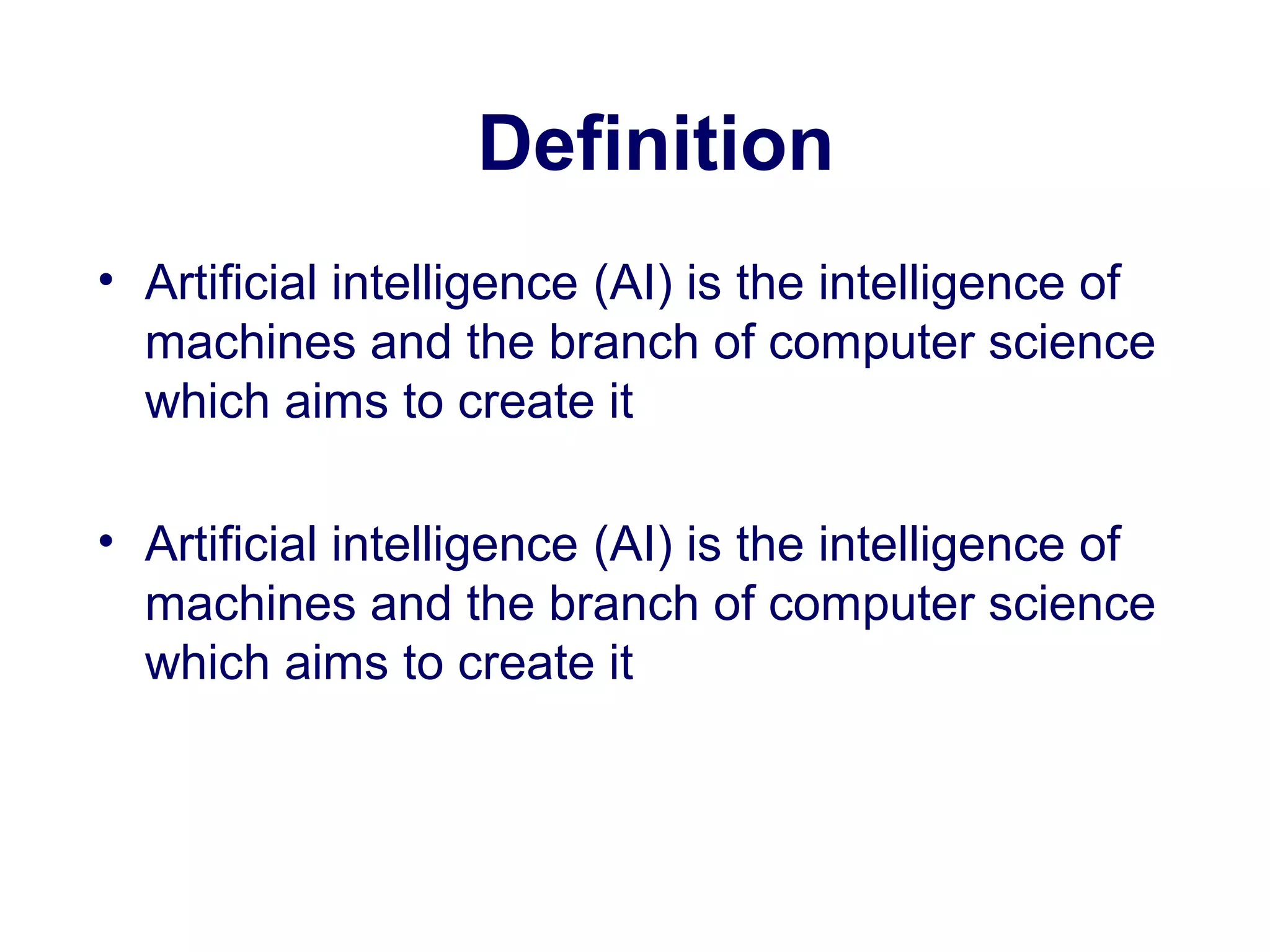 Definition

• Artificial intelligence (AI) is the intelligence of machines and the branch of computer science which aims to create it

• Artificial intelligence (AI) is the intelligence of machines and the branch of computer science which aims to create it